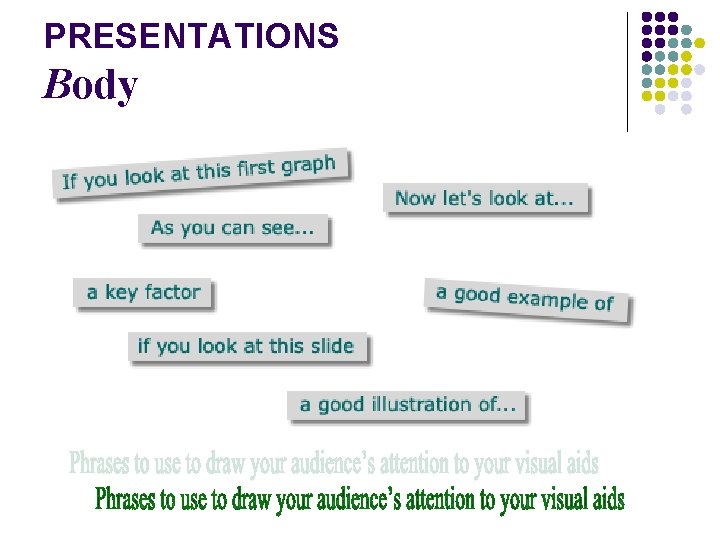 PRESENTATIONS
Body

If you look at this first graph

Now let's look at...

As you can see...

a key factor

a good example of

if you look at this slide

a good illustration of...

Phrases to use to draw your audience's attention to your visual aids

Phrases to use to draw your audience's attention to your visual aids